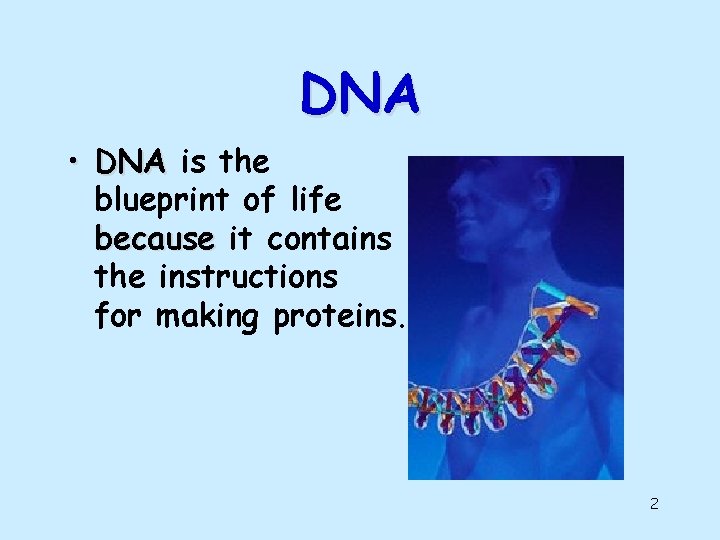 DNA

• DNA is the blueprint of life because it contains the instructions for making proteins.

2